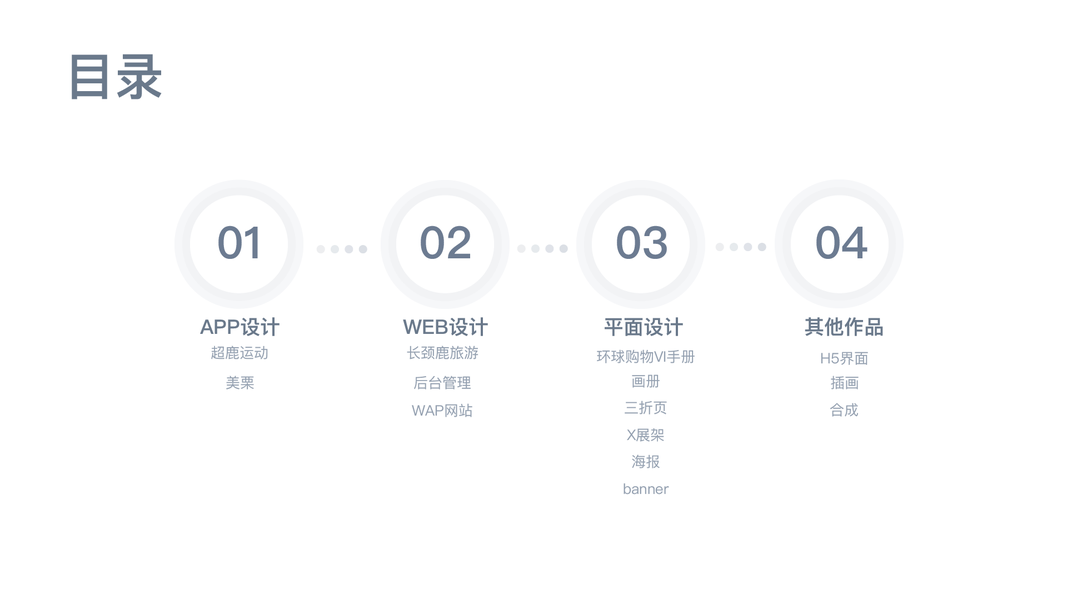 目录

01

APP设计
超鹿运动
美栗

02

WEB设计
长颈鹿旅游
后台管理
WAP网站

03

平面设计
环球购物VI手册
画册
三折页
X展架
海报
banner

04

其他作品
H5界面
插画
合成